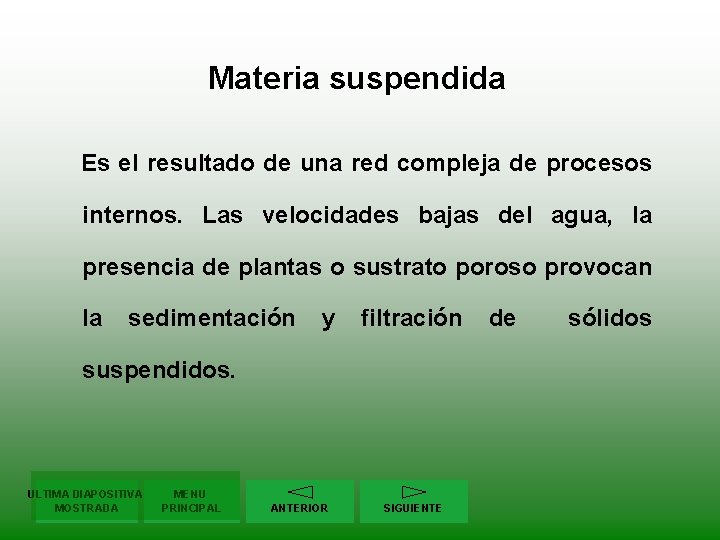 Materia suspendida

Es el resultado de una red compleja de procesos internos. Las velocidades bajas del agua, la presencia de plantas o sustrato poroso provocan la sedimentación y filtración de sólidos suspendidos.

ULTIMA DIAPOSITIVA MOSTRADA

MENU PRINCIPAL

ANTERIOR

SIGUIENTE